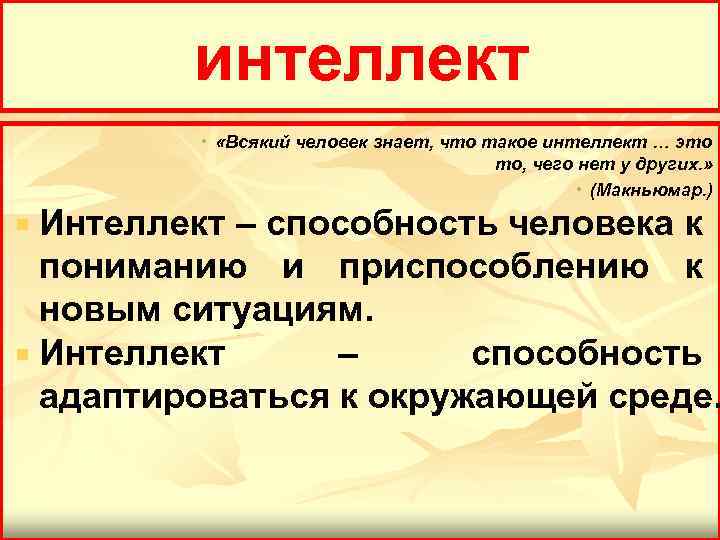 интеллект

«Всякий человек знает, что такое интеллект … это то, чего нет у других.»

(Макньюмар.)

Интеллект – способность человека к пониманию и приспособлению к новым ситуациям.

Интеллект – способность адаптироваться к окружающей среде.